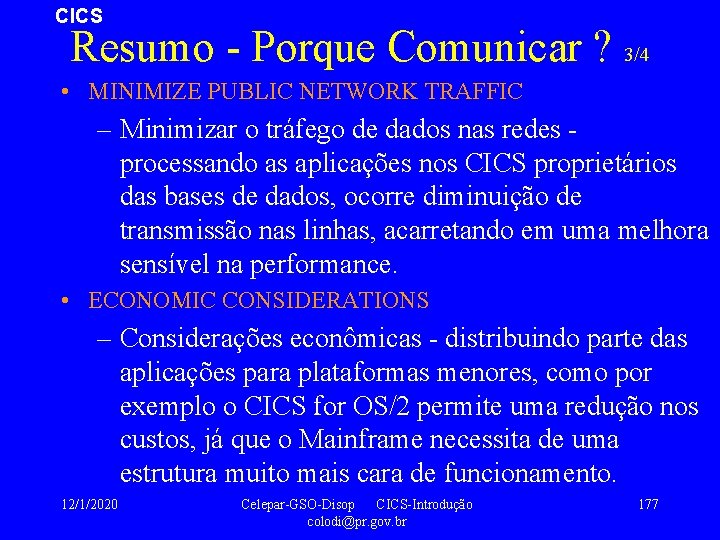 CICS

Resumo - Porque Comunicar ? 3/4

• MINIMIZE PUBLIC NETWORK TRAFFIC

– Minimizar o tráfego de dados nas redes - processando as aplicações nos CICS proprietários das bases de dados, ocorre diminuição de transmissão nas linhas, acarretando em uma melhora sensível na performance.

• ECONOMIC CONSIDERATIONS

– Considerações econômicas - distribuindo parte das aplicações para plataformas menores, como por exemplo o CICS for OS/2 permite uma redução nos custos, já que o Mainframe necessita de uma estrutura muito mais cara de funcionamento.

12/1/2020

Celepar-GSO-Disop CICS-Introdução colodi@pr.gov.br

177